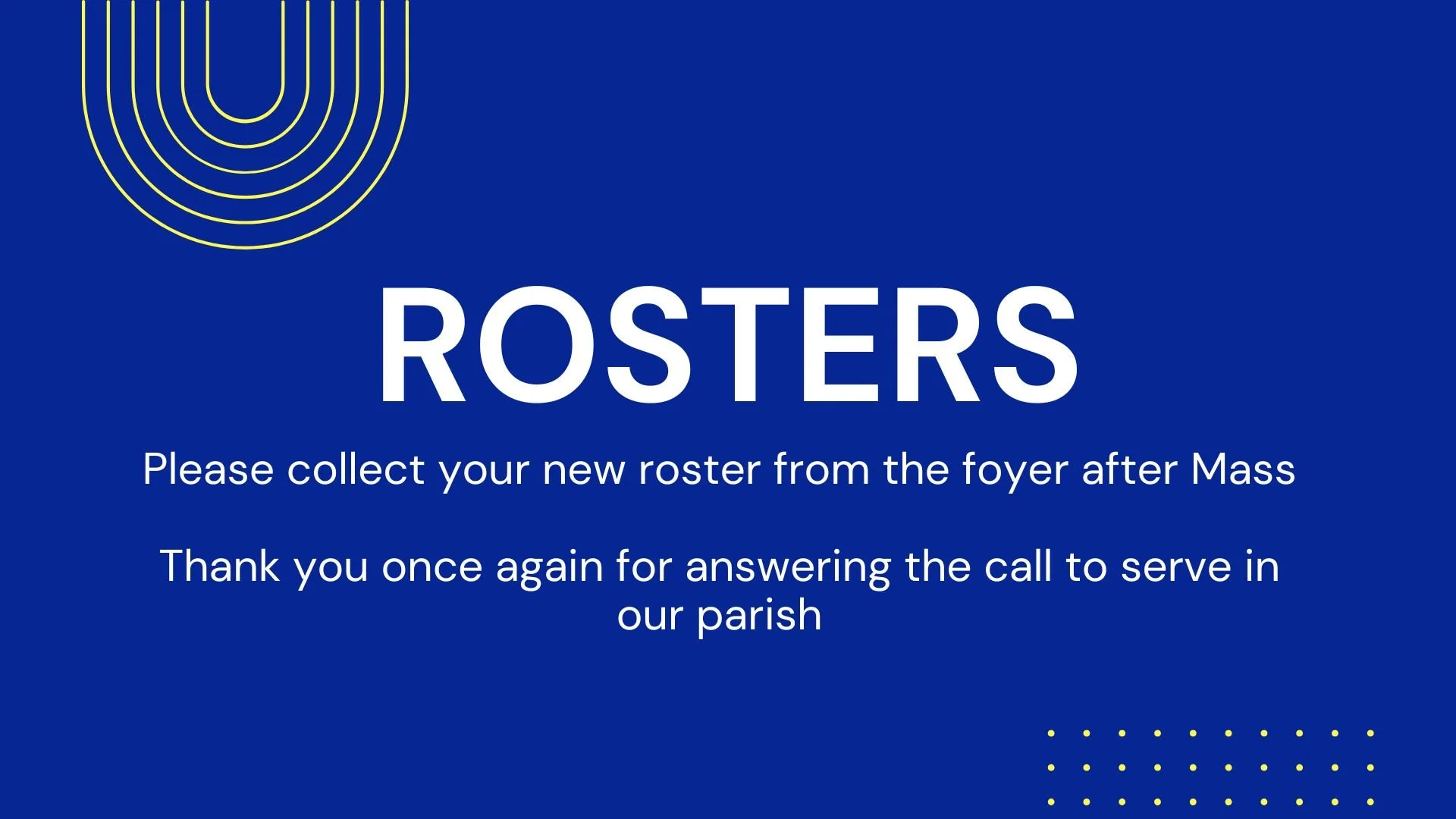 ROSTERS

Please collect your new roster from the foyer after Mass

Thank you once again for answering the call to serve in our parish